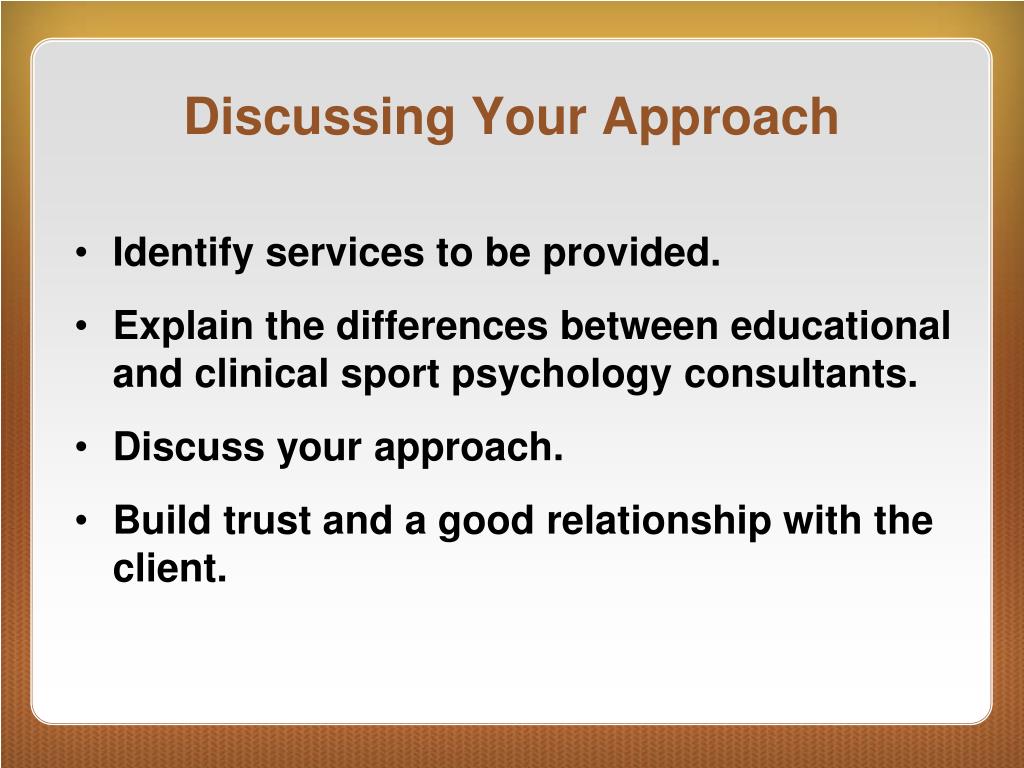 Discussing Your Approach

• Identify services to be provided.

• Explain the differences between educational and clinical sport psychology consultants.

• Discuss your approach.

• Build trust and a good relationship with the client.